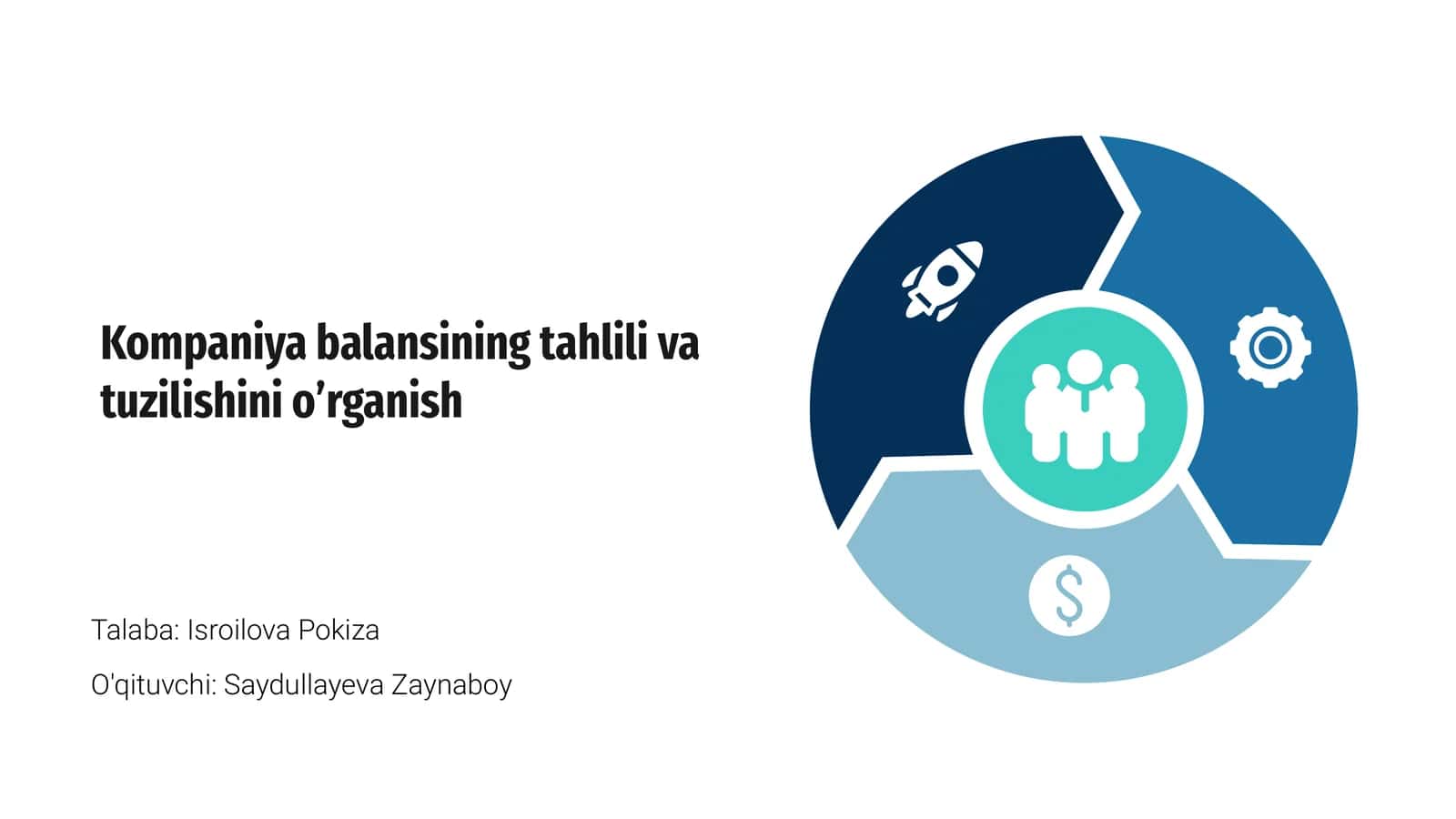 Kompaniya balansining tahlili va tuzilishini o’rganish

Talaba: Isroilova Pokiza

O'qituvchi: Saydullayeva Zaynaboy

$